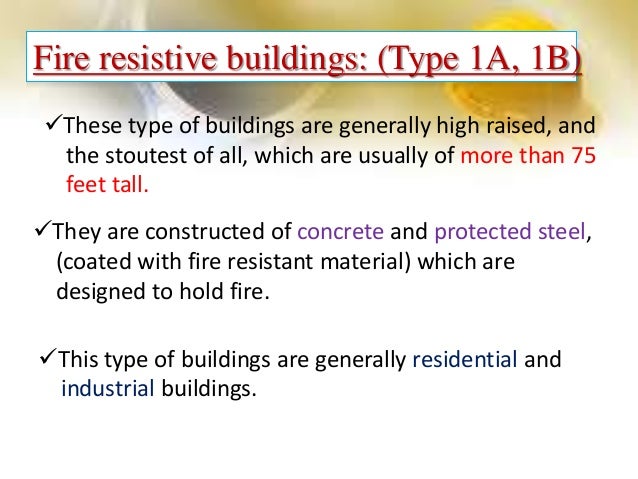 Fire resistive buildings: (Type 1A, 1B)

✓These type of buildings are generally high raised, and the stoutest of all, which are usually of more than 75 feet tall.

✓They are constructed of concrete and protected steel, (coated with fire resistant material) which are designed to hold fire.

✓This type of buildings are generally residential and industrial buildings.